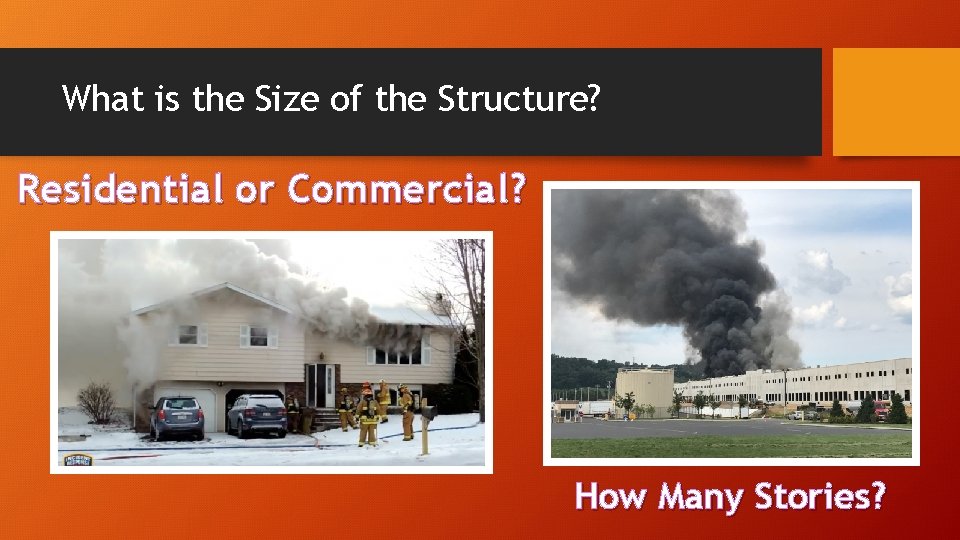 What is the Size of the Structure?

Residential or Commercial?

How Many Stories?